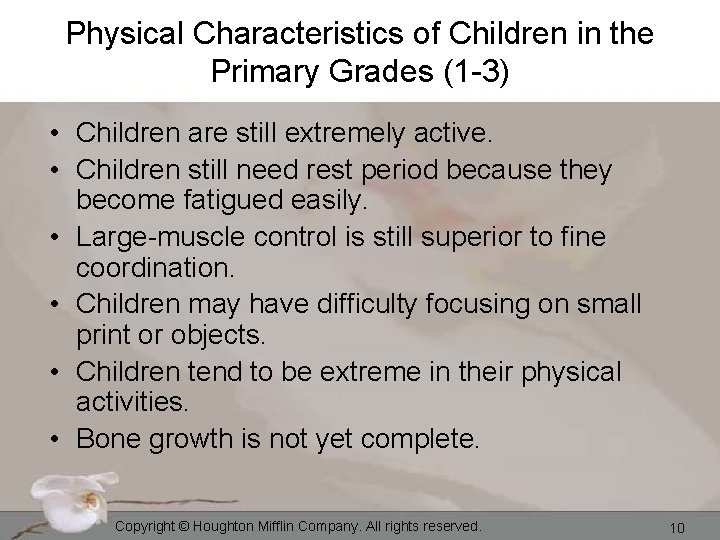 Physical Characteristics of Children in the Primary Grades (1-3)

• Children are still extremely active.
• Children still need rest period because they become fatigued easily.
• Large-muscle control is still superior to fine coordination.
• Children may have difficulty focusing on small print or objects.
• Children tend to be extreme in their physical activities.
• Bone growth is not yet complete.

Copyright © Houghton Mifflin Company. All rights reserved.

10